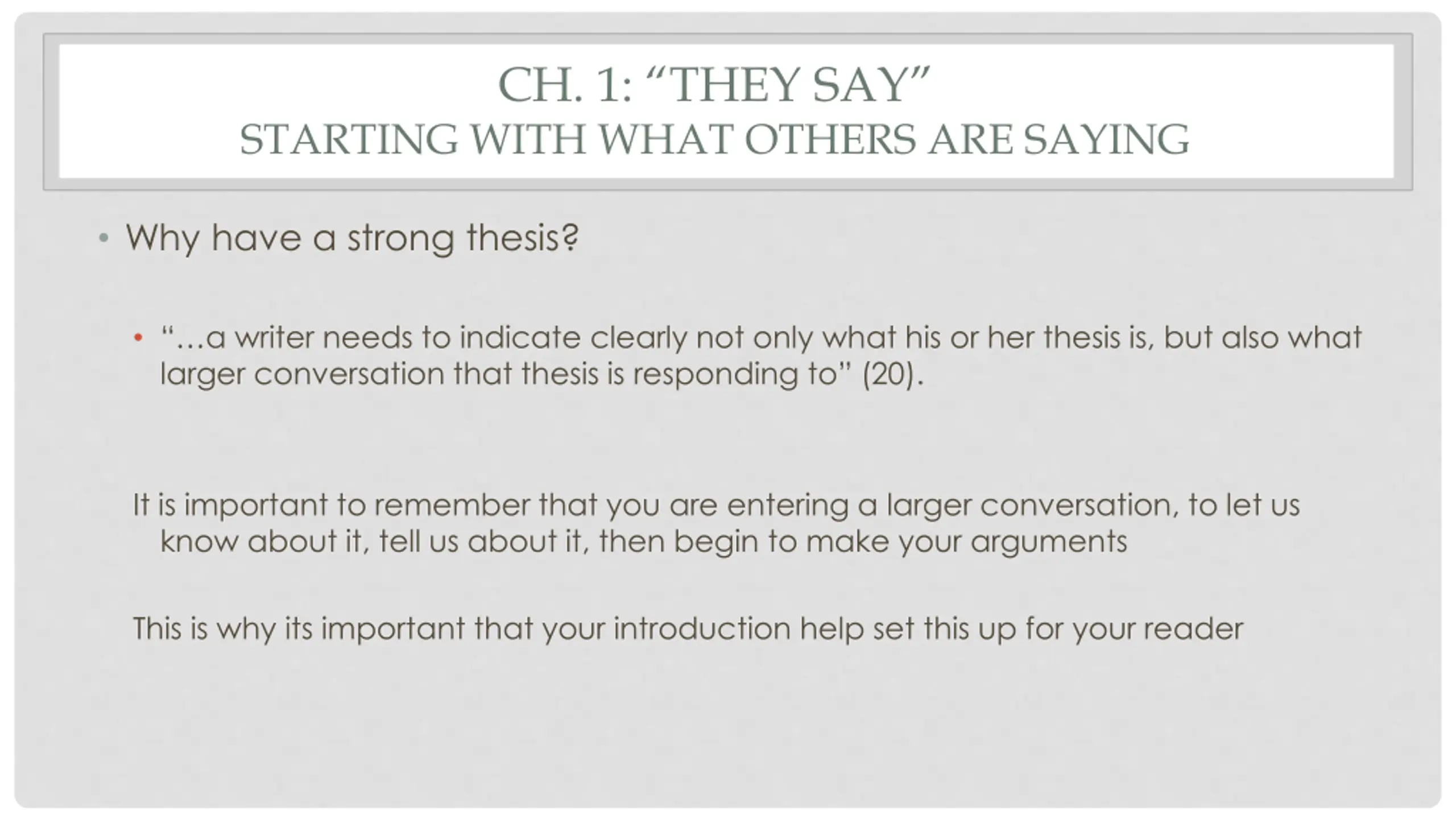 CH. 1: “THEY SAY”
STARTING WITH WHAT OTHERS ARE SAYING

• Why have a strong thesis?

• “…a writer needs to indicate clearly not only what his or her thesis is, but also what larger conversation that thesis is responding to” (20).

It is important to remember that you are entering a larger conversation, to let us know about it, tell us about it, then begin to make your arguments

This is why its important that your introduction help set this up for your reader